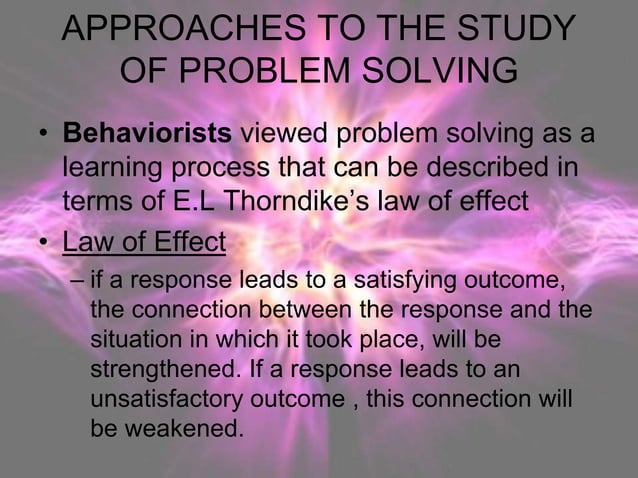 APPROACHES TO THE STUDY OF PROBLEM SOLVING

• Behaviorists viewed problem solving as a learning process that can be described in terms of E.L Thorndike's law of effect

• Law of Effect

– if a response leads to a satisfying outcome, the connection between the response and the situation in which it took place, will be strengthened. If a response leads to an unsatisfactory outcome , this connection will be weakened.